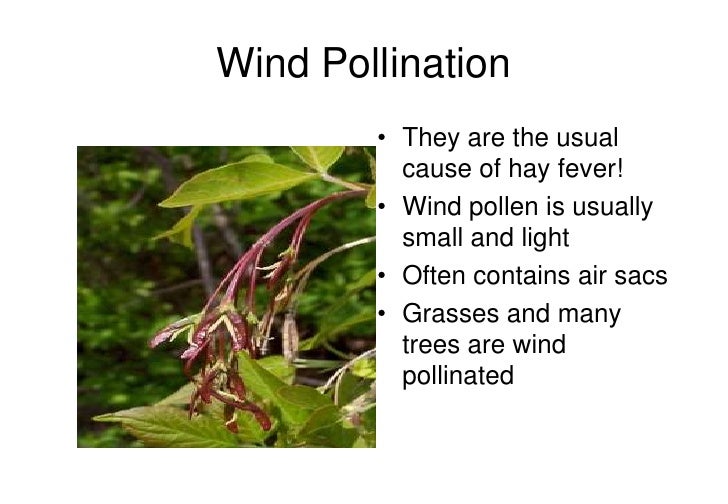 Wind Pollination

• They are the usual cause of hay fever!
• Wind pollen is usually small and light
• Often contains air sacs
• Grasses and many trees are wind pollinated